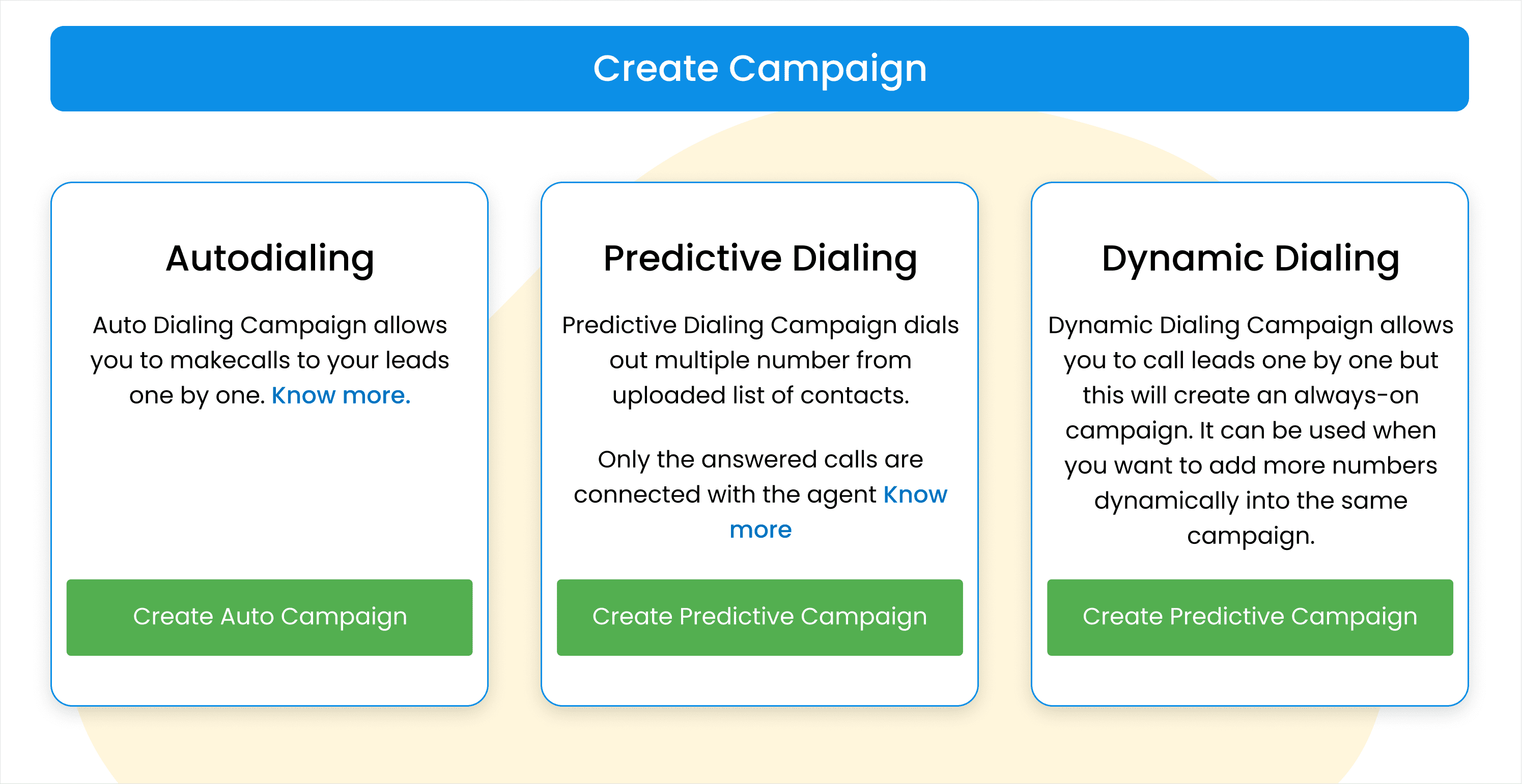 Create Campaign

Autodialing

Auto Dialing Campaign allows you to makecalls to your leads one by one. Know more.

Create Auto Campaign

Predictive Dialing

Predictive Dialing Campaign dials out multiple number from uploaded list of contacts.

Only the answered calls are connected with the agent Know more

Create Predictive Campaign

Dynamic Dialing

Dynamic Dialing Campaign allows you to call leads one by one but this will create an always-on campaign. It can be used when you want to add more numbers dynamically into the same campaign.

Create Predictive Campaign